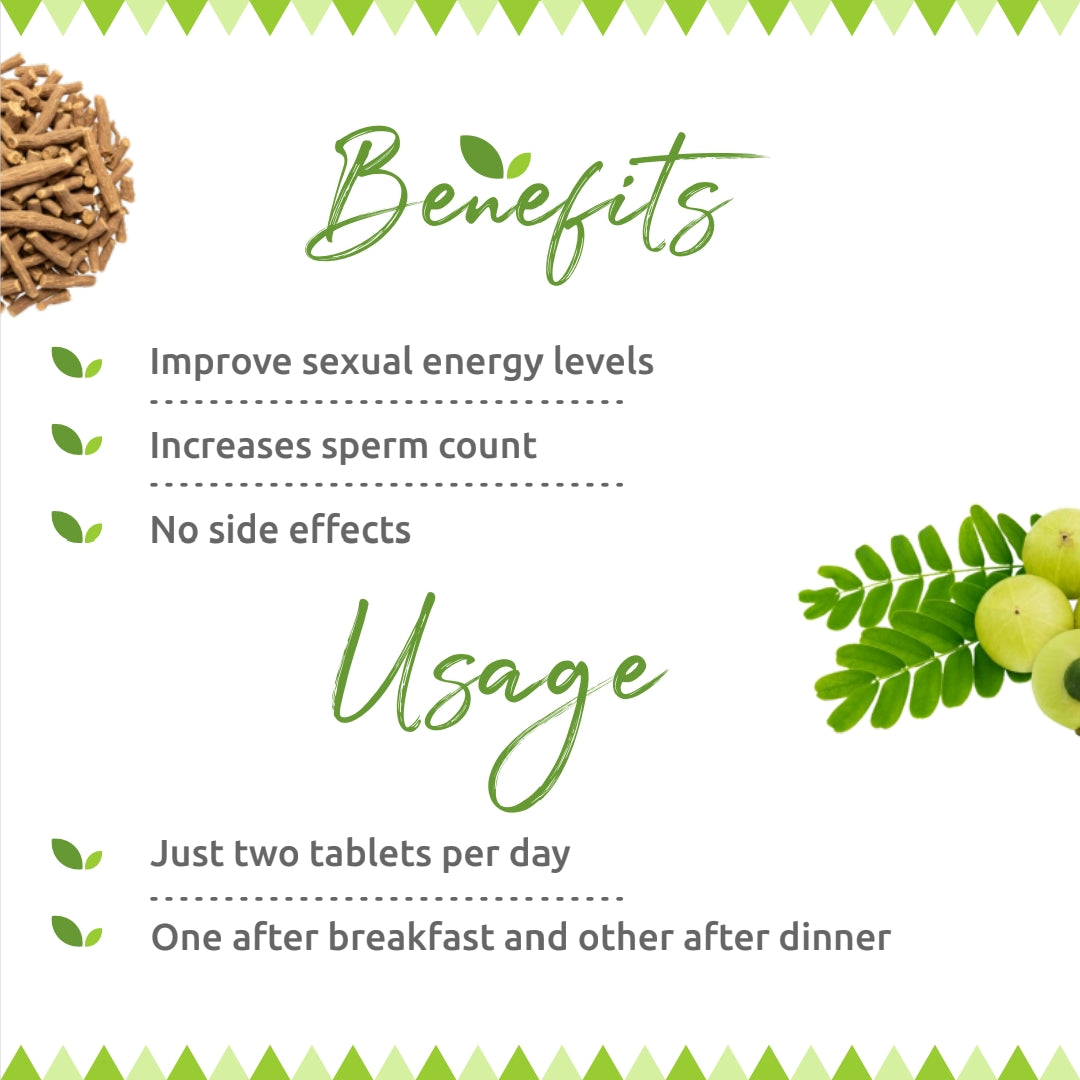 Benefits

Improve sexual energy levels

Increases sperm count

No side effects

Usage

Just two tablets per day

One after breakfast and other after dinner